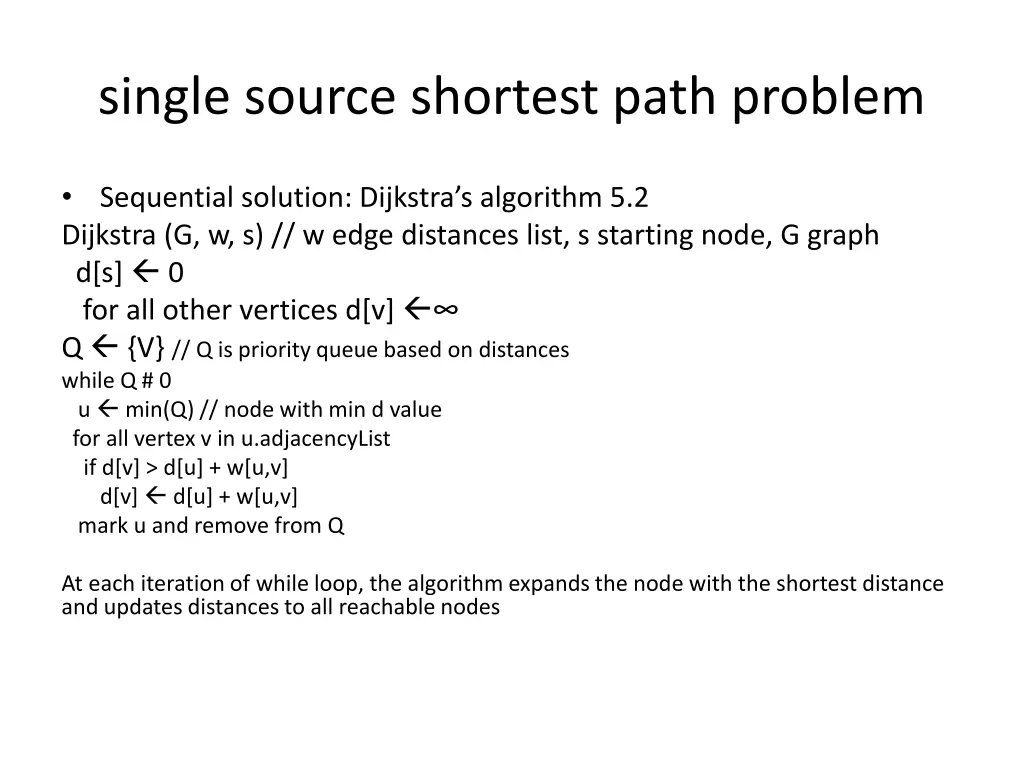 single source shortest path problem

• Sequential solution: Dijkstra's algorithm 5.2
Dijkstra (G, w, s) // w edge distances list, s starting node, G graph
d[s] ← 0
for all other vertices d[v] ←∞
Q ← {V} // Q is priority queue based on distances
while Q # 0
u ← min(Q) // node with min d value
for all vertex v in u.adjacencyList
if d[v] > d[u] + w[u,v]
d[v] ← d[u] + w[u,v]
mark u and remove from Q

At each iteration of while loop, the algorithm expands the node with the shortest distance and updates distances to all reachable nodes